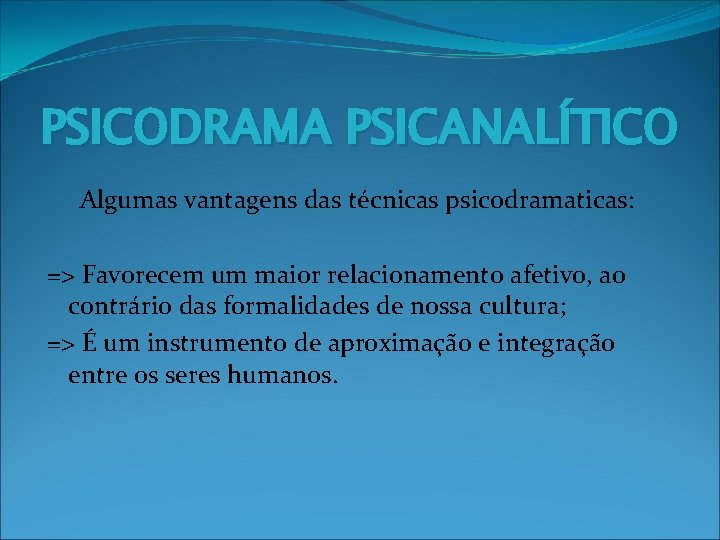 PSICODRAMA PSICANALÍTICO

Algumas vantagens das técnicas psicodramaticas:

=> Favorecem um maior relacionamento afetivo, ao contrário das formalidades de nossa cultura;

=> É um instrumento de aproximação e integração entre os seres humanos.